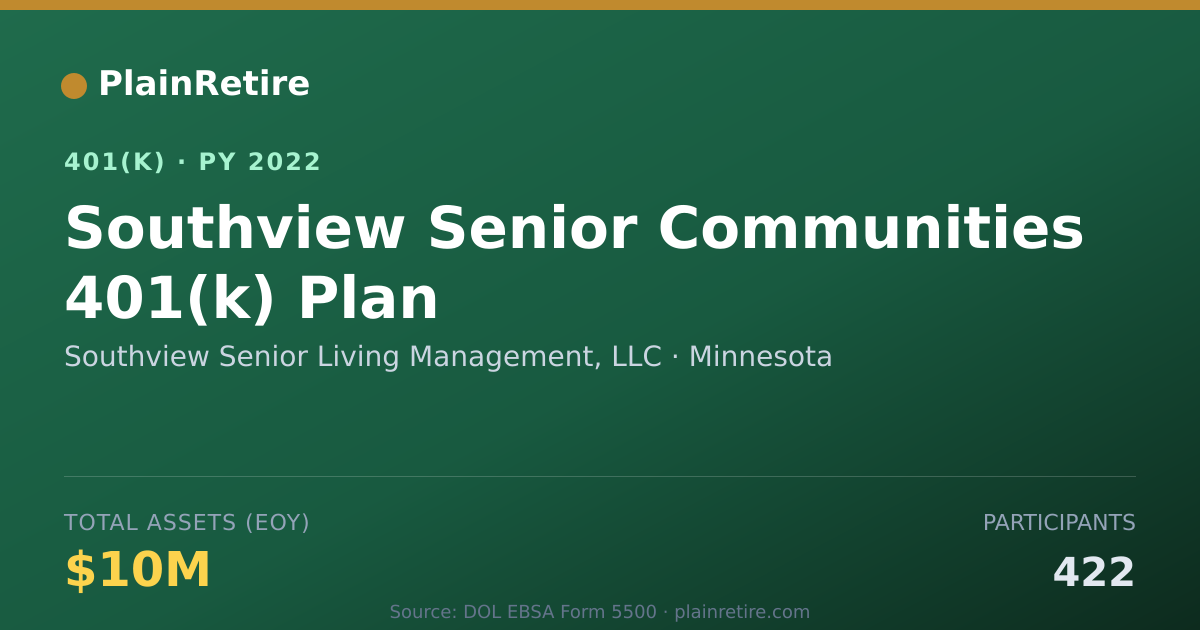 PlainRetire

401(K) · PY 2022

Southview Senior Communities 401(k) Plan

Southview Senior Living Management, LLC · Minnesota

TOTAL ASSETS (EOY)

$10M

PARTICIPANTS

422

Source: DOL EBSA Form 5500 · plainretire.com